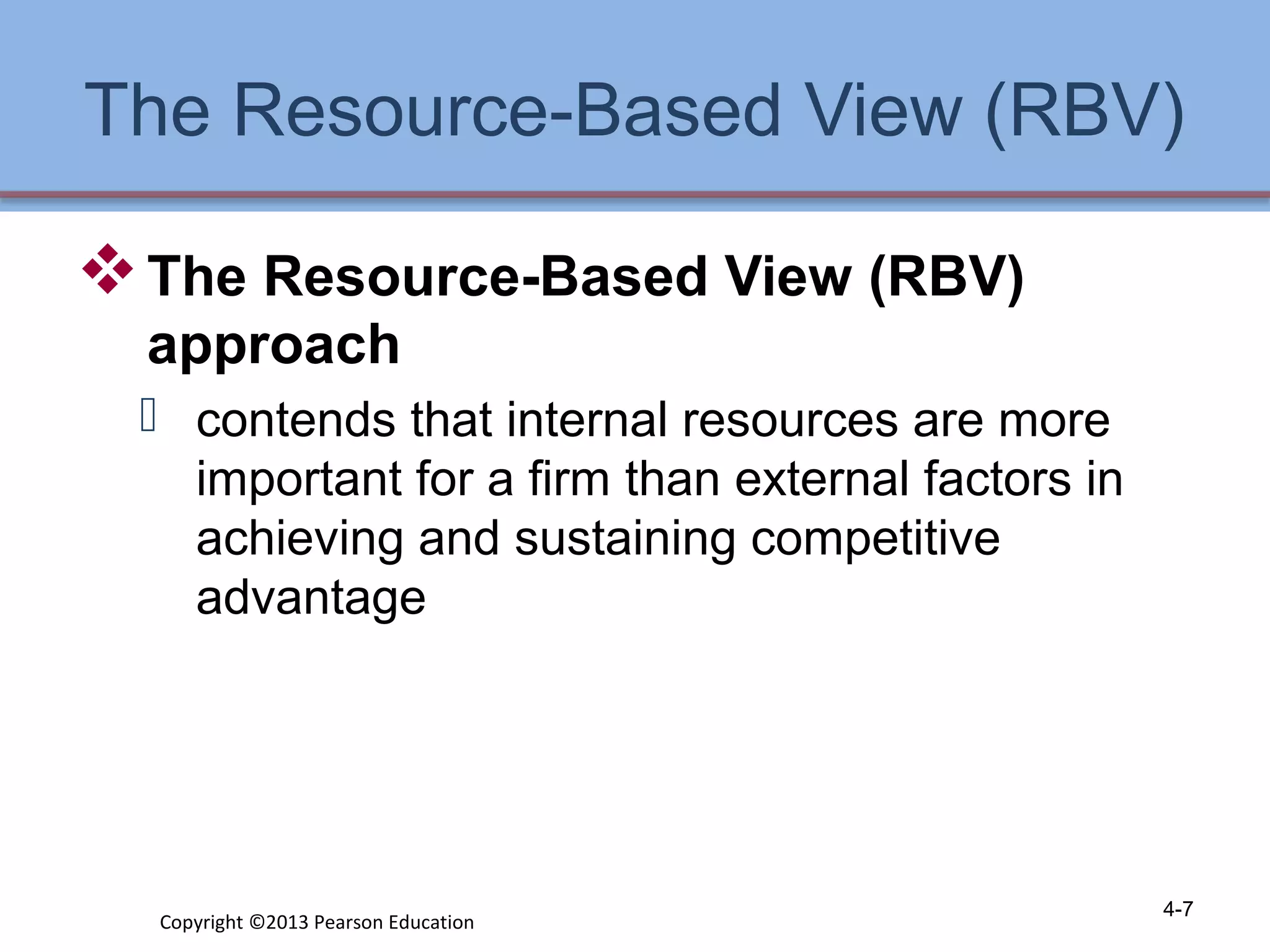 The Resource-Based View (RBV)

The Resource-Based View (RBV) approach

contends that internal resources are more important for a firm than external factors in achieving and sustaining competitive advantage

Copyright ©2013 Pearson Education

4-7